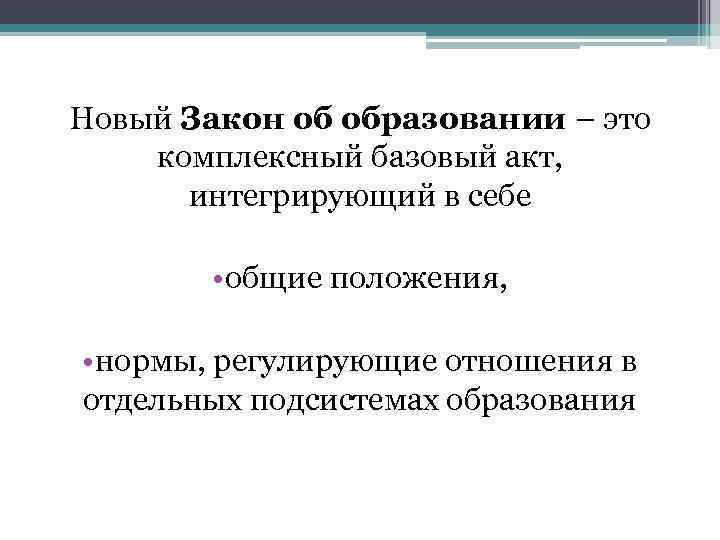 Новый Закон об образовании – это комплексный базовый акт, интегрирующий в себе

•общие положения,

•нормы, регулирующие отношения в отдельных подсистемах образования